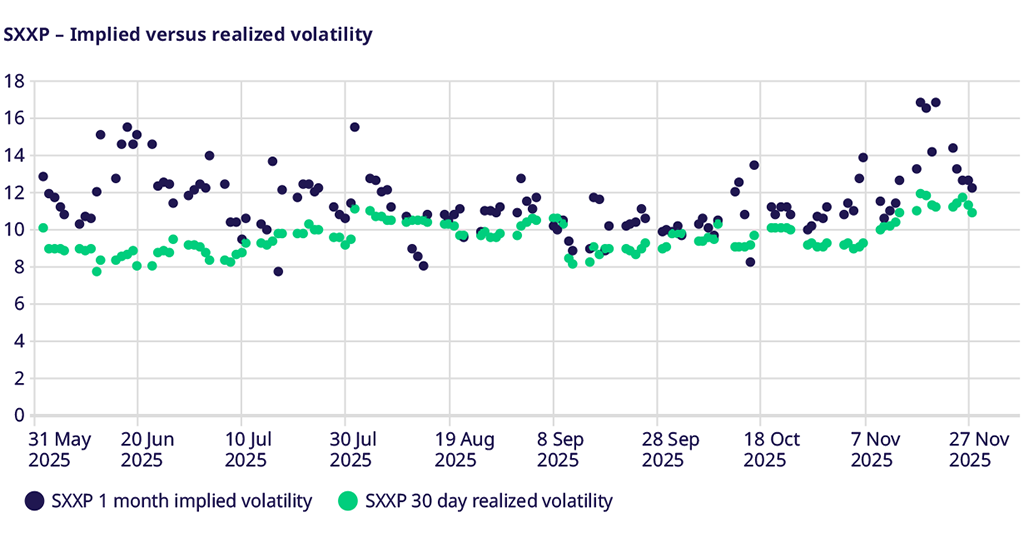 SXXP – Implied versus realized volatility

18
16
14
12
10
8
6
4
2
0

31 May 2025
20 Jun 2025
10 Jul 2025
30 Jul 2025
19 Aug 2025
8 Sep 2025
28 Sep 2025
18 Oct 2025
7 Nov 2025
27 Nov 2025

SXXP 1 month implied volatility
SXXP 30 day realized volatility